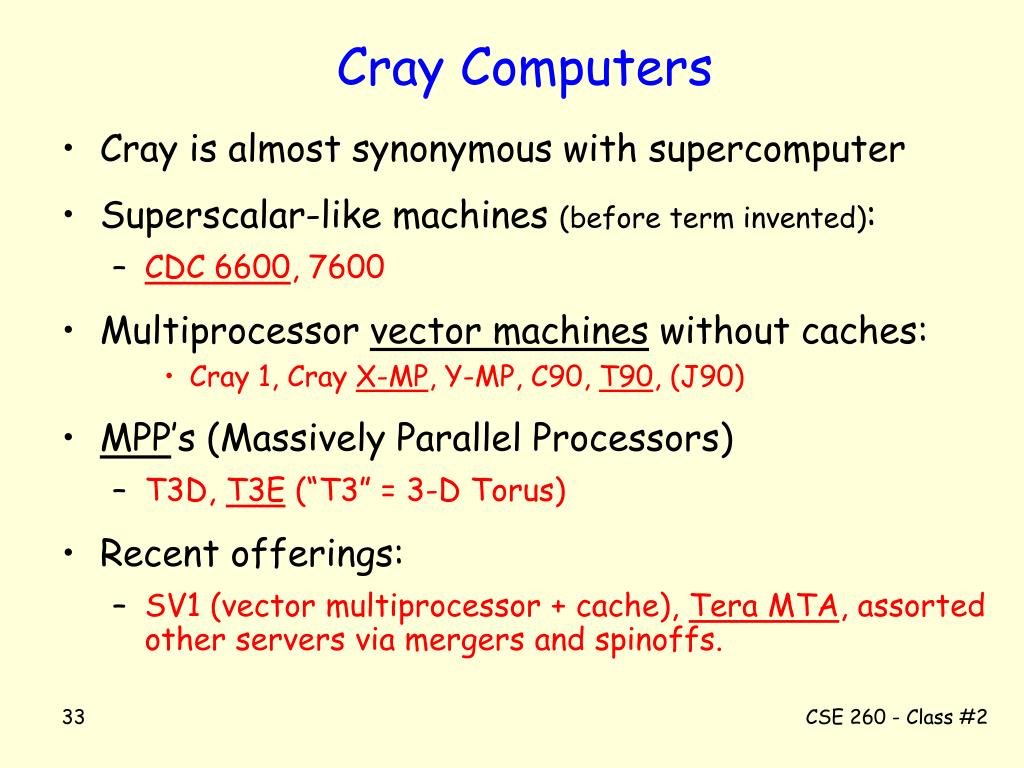 Cray Computers

• Cray is almost synonymous with supercomputer

• Superscalar-like machines (before term invented):
  – CDC 6600, 7600

• Multiprocessor vector machines without caches:
  • Cray 1, Cray X-MP, Y-MP, C90, T90, (J90)

• MPP's (Massively Parallel Processors)
  – T3D, T3E ("T3" = 3-D Torus)

• Recent offerings:
  – SV1 (vector multiprocessor + cache), Tera MTA, assorted other servers via mergers and spinoffs.

33

CSE 260 - Class #2